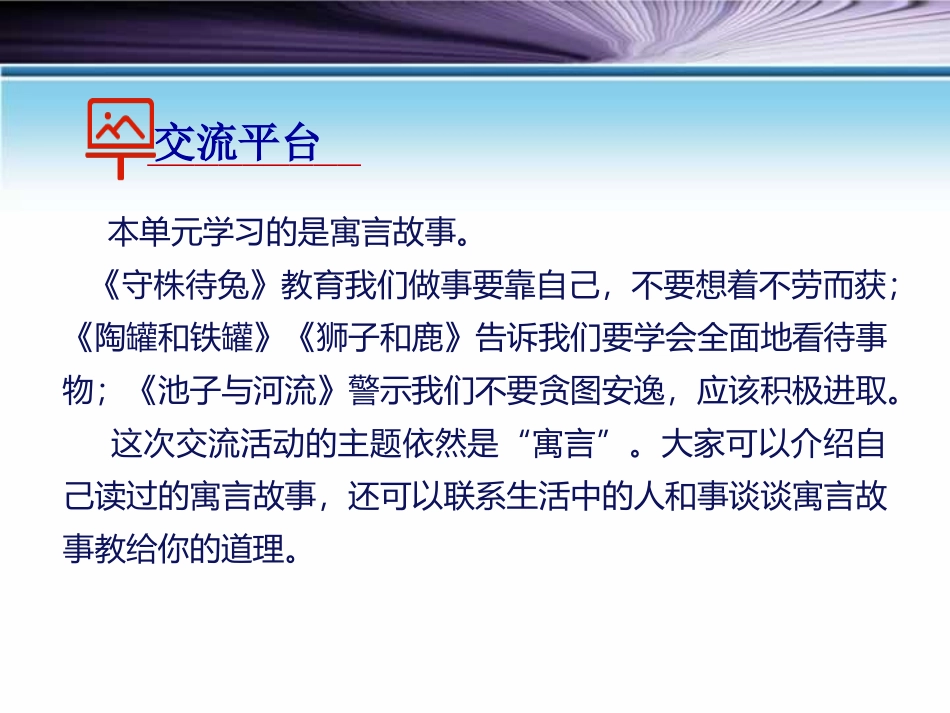 交流平台

本单元学习的是寓言故事。

《守株待兔》教育我们做事要靠自己，不要想着不劳而获；《陶罐和铁罐》《狮子和鹿》告诉我们要学会全面地看待事物；《池子与河流》警示我们不要贪图安逸，应该积极进取。

这次交流活动的主题依然是“寓言”。大家可以介绍自己读过的寓言故事，还可以联系生活中的人和事谈谈寓言故事教给你的道理。